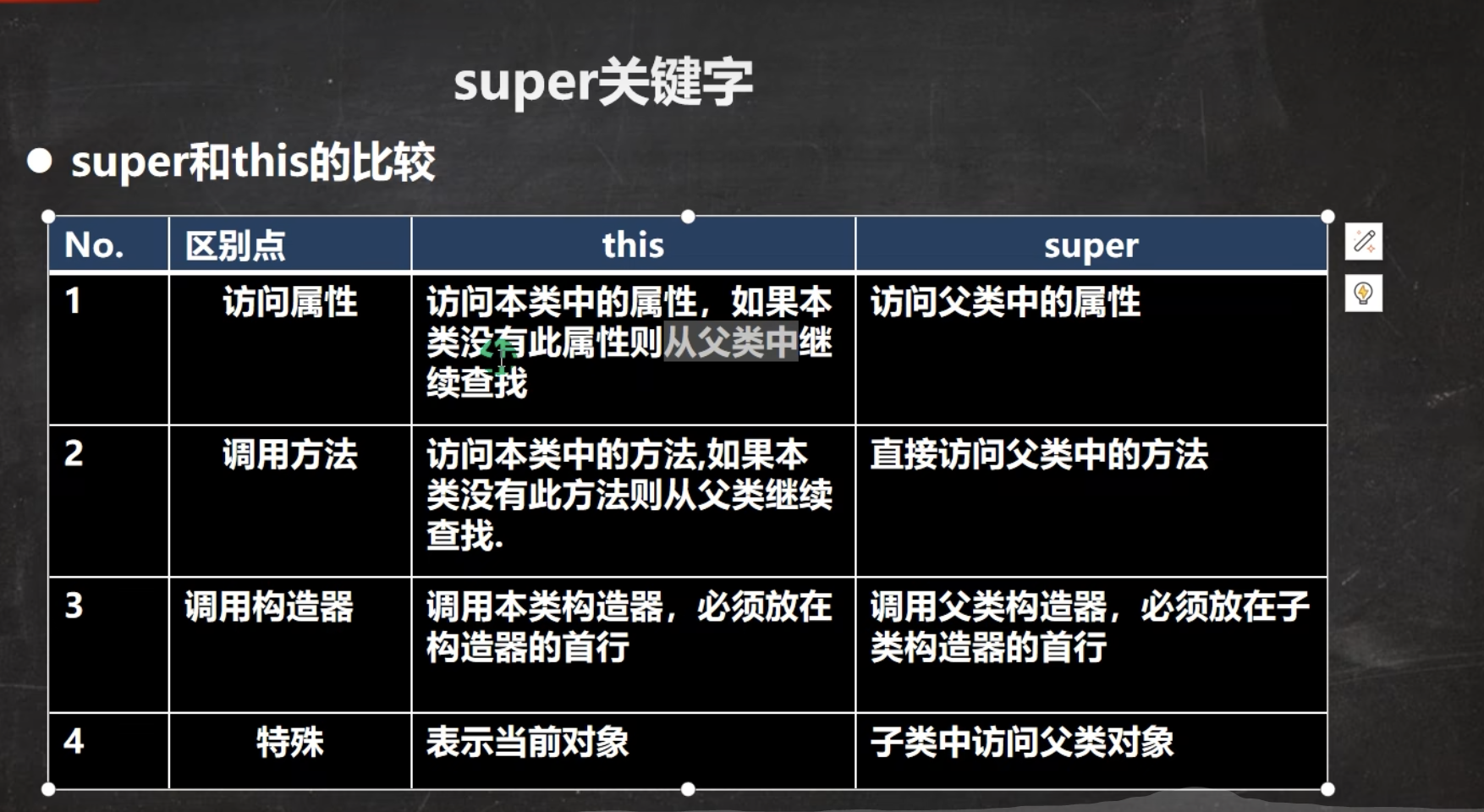 super关键字

● super和this的比较

| No. | 区别点 | this | super |
|---|---|---|---|
| 1 | 访问属性 | 访问本类中的属性，如果本类没有此属性则从父类中继续查找 | 访问父类中的属性 |
| 2 | 调用方法 | 访问本类中的方法,如果本类没有此方法则从父类继续查找. | 直接访问父类中的方法 |
| 3 | 调用构造器 | 调用本类构造器，必须放在构造器的首行 | 调用父类构造器，必须放在子类构造器的首行 |
| 4 | 特殊 | 表示当前对象 | 子类中访问父类对象 |